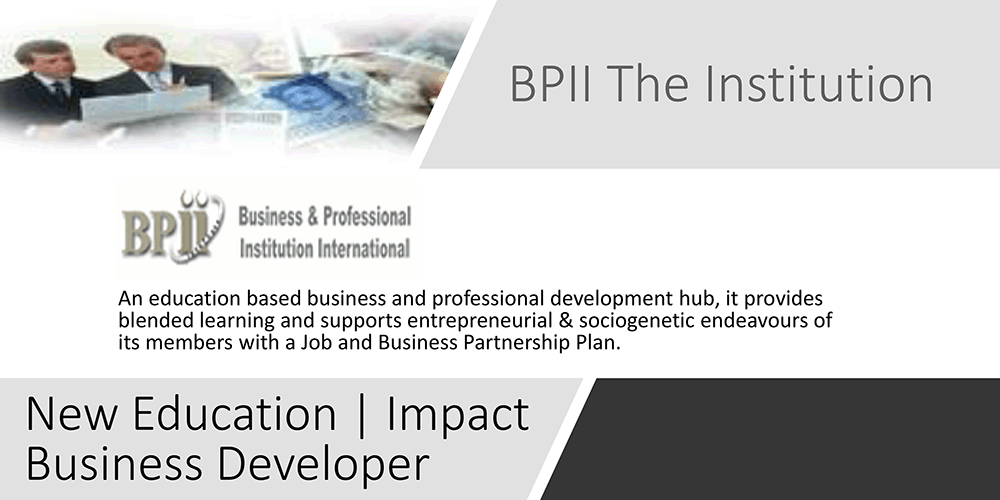 BPII The Institution

BPII Business & Professional Institution International

An education based business and professional development hub, it provides blended learning and supports entrepreneurial & sociogenetic endeavours of its members with a Job and Business Partnership Plan.

New Education | Impact Business Developer